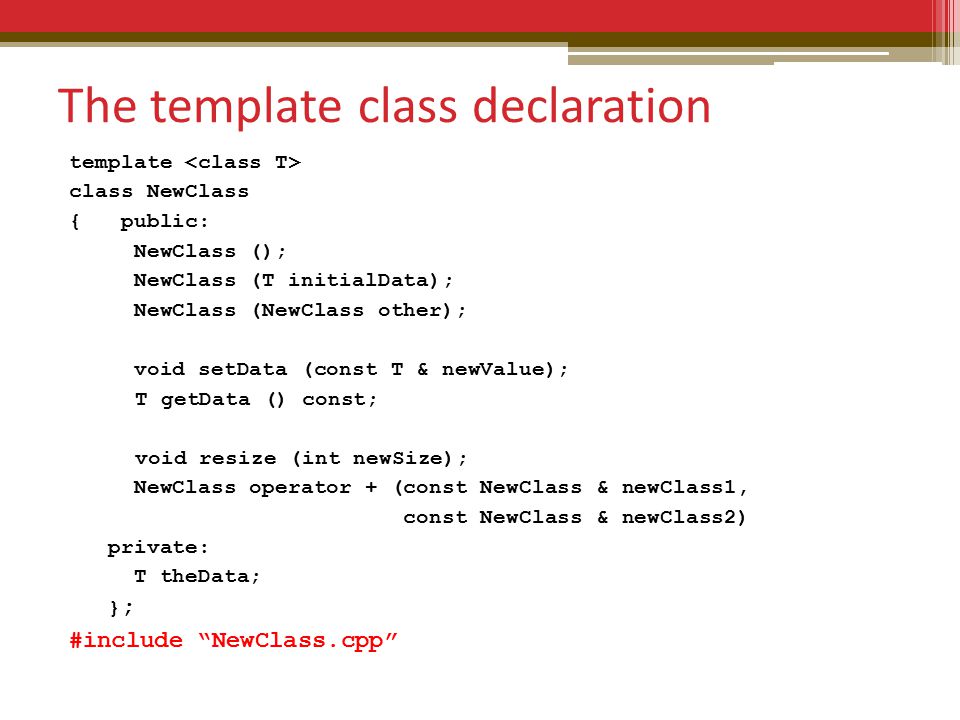 The template class declaration

template <class T>
class NewClass
{   public:
      NewClass ();
      NewClass (T initialData);
      NewClass (NewClass other);

      void setData (const T & newValue);
      T getData () const;

      void resize (int newSize);
      NewClass operator + (const NewClass & newClass1,
                          const NewClass & newClass2)
   private:
      T theData;
   };
#include “NewClass.cpp”